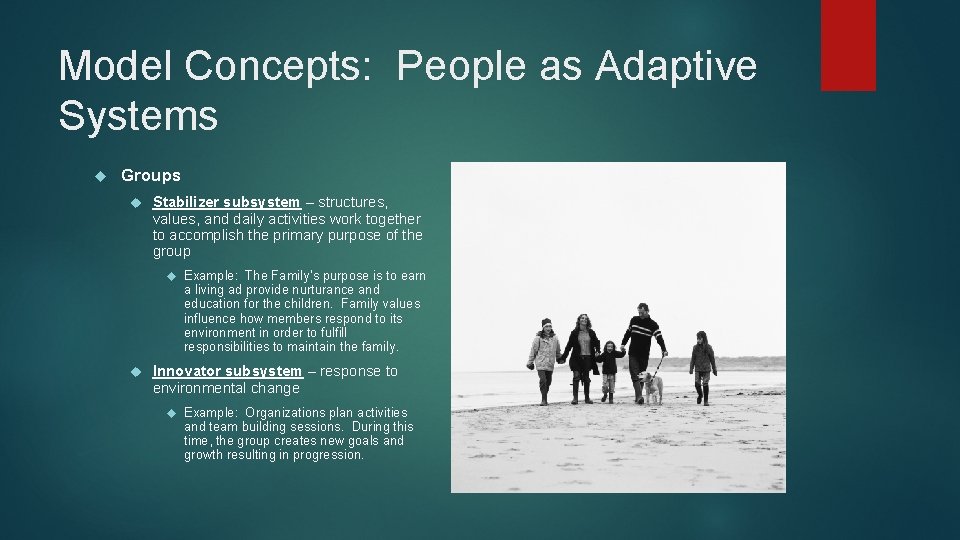 Model Concepts: People as Adaptive Systems

Groups

Stabilizer subsystem – structures, values, and daily activities work together to accomplish the primary purpose of the group

Example: The Family's purpose is to earn a living ad provide nurturance and education for the children. Family values influence how members respond to its environment in order to fulfill responsibilities to maintain the family.

Innovator subsystem – response to environmental change

Example: Organizations plan activities and team building sessions. During this time, the group creates new goals and growth resulting in progression.